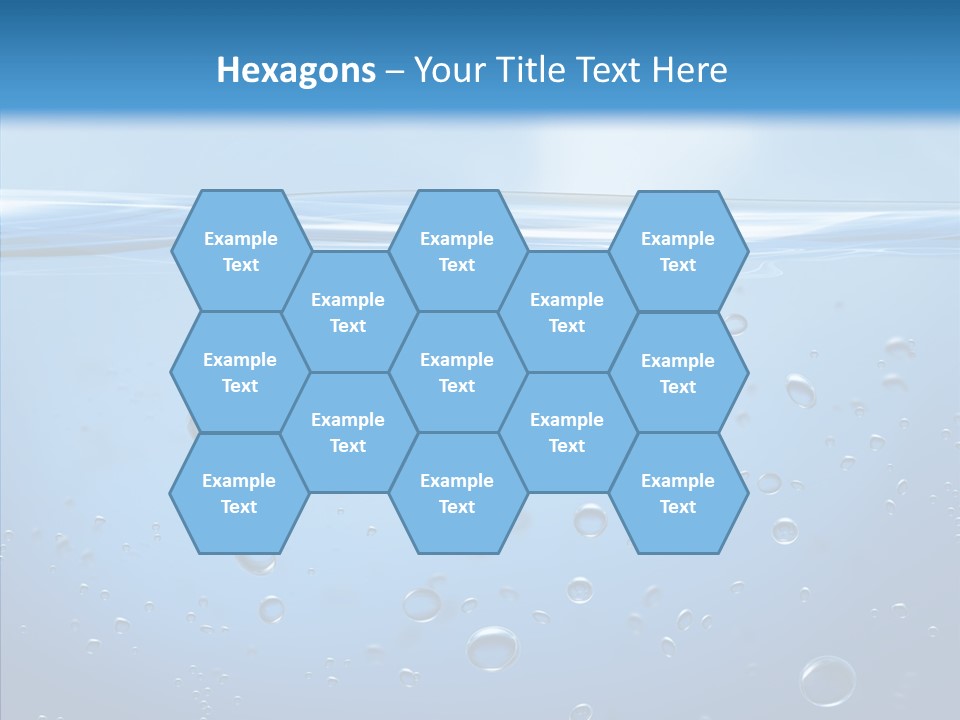 Hexagons – Your Title Text Here

Example Text

Example Text

Example Text

Example Text

Example Text

Example Text

Example Text

Example Text

Example Text

Example Text

Example Text

Example Text

Example Text